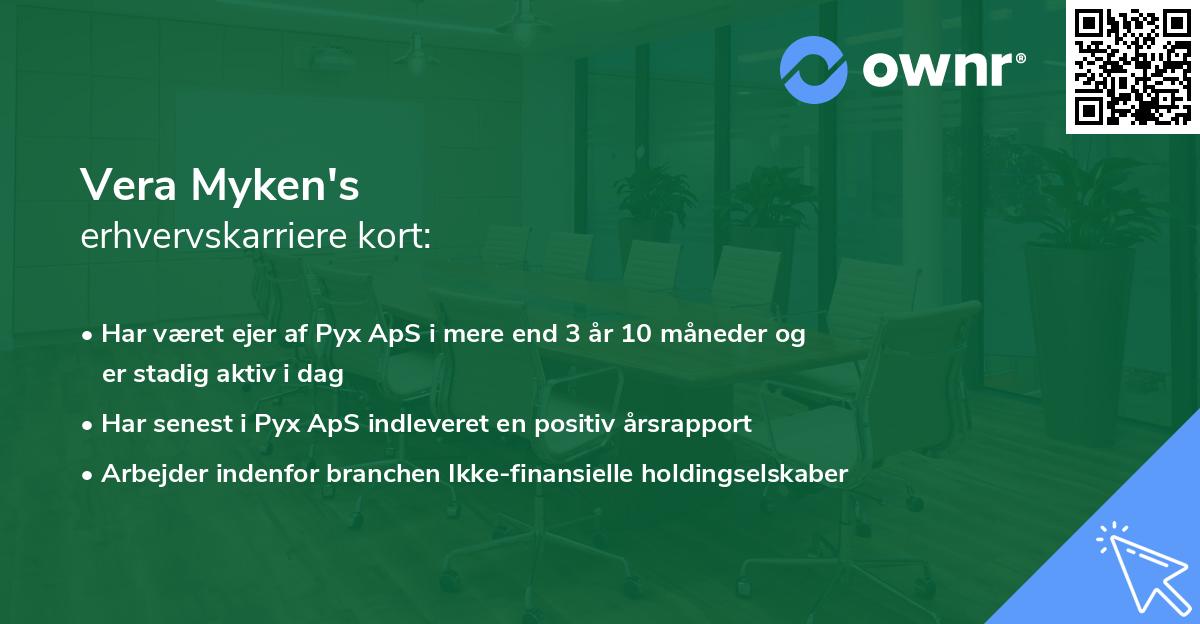 ownr®

Vera Myken's
erhvervskarriere kort:

• Har været ejer af Pyx ApS i mere end 3 år 10 måneder og er stadig aktiv i dag

• Har senest i Pyx ApS indleveret en positiv årsrapport

• Arbejder indenfor branchen Ikke-finansielle holdingselskaber